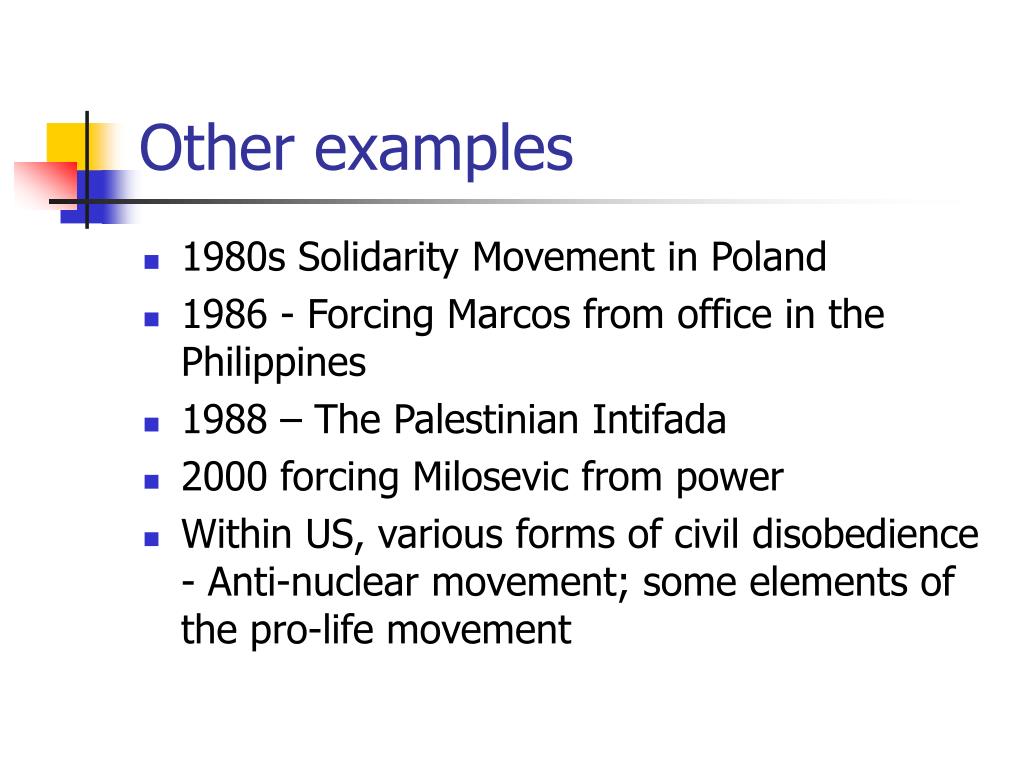 Other examples

- 1980s Solidarity Movement in Poland
- 1986 - Forcing Marcos from office in the Philippines
- 1988 – The Palestinian Intifada
- 2000 forcing Milosevic from power
- Within US, various forms of civil disobedience - Anti-nuclear movement; some elements of the pro-life movement